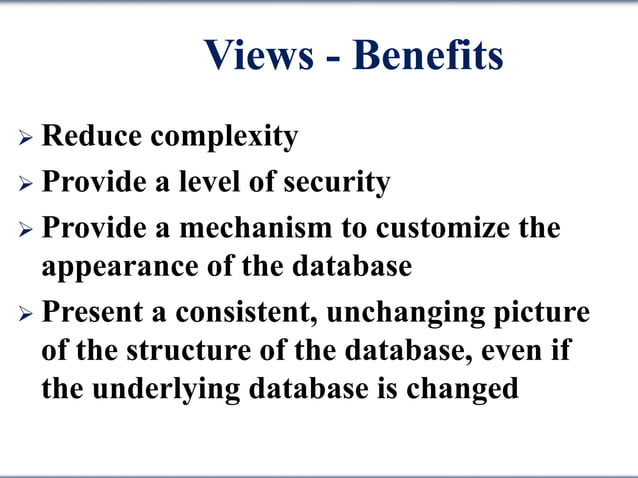 Views - Benefits

➢ Reduce complexity
➢ Provide a level of security
➢ Provide a mechanism to customize the appearance of the database
➢ Present a consistent, unchanging picture of the structure of the database, even if the underlying database is changed